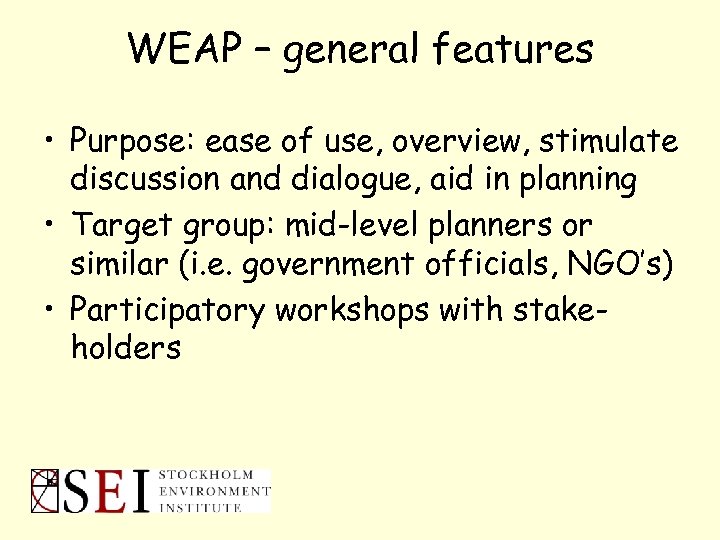 WEAP – general features

• Purpose: ease of use, overview, stimulate discussion and dialogue, aid in planning
• Target group: mid-level planners or similar (i.e. government officials, NGO's)
• Participatory workshops with stakeholders

SEI STOCKHOLM ENVIRONMENT INSTITUTE